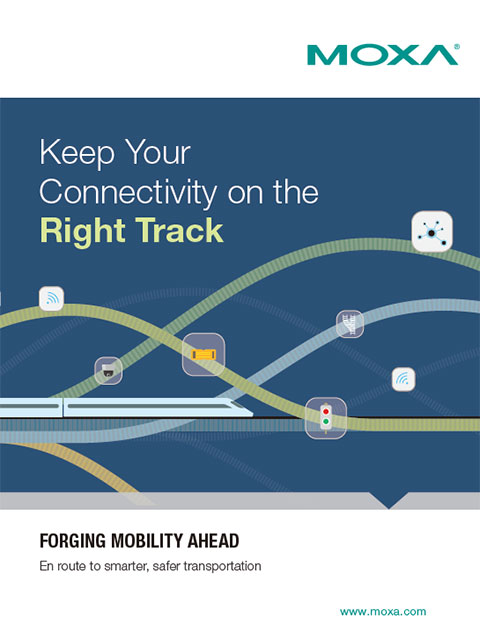 MOXA®

Keep Your Connectivity on the Right Track

FORGING MOBILITY AHEAD

En route to smarter, safer transportation

www.moxa.com